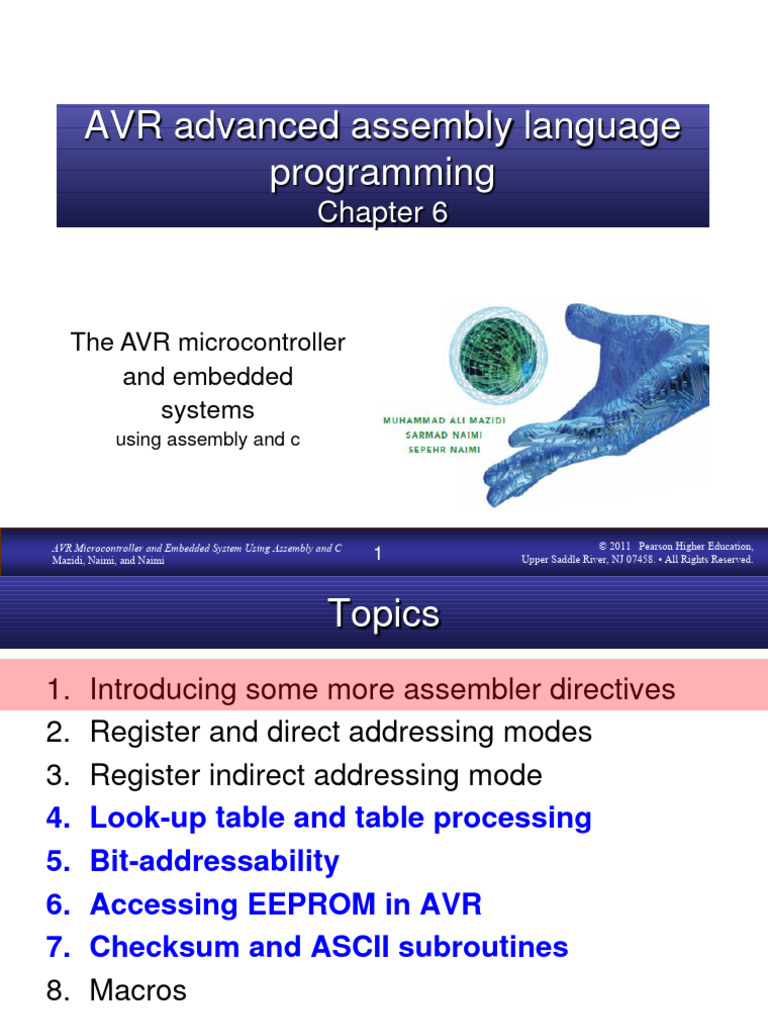 AVR advanced assembly language programming
Chapter 6

The AVR microcontroller and embedded systems
using assembly and c

MUHAMMAD ALI MAZIDI
SARMAD NAIMI
SEPEHR NAIMI

AVR Microcontroller and Embedded System Using Assembly and C
Mazidi, Naimi, and Naimi

1

© 2011 Pearson Higher Education,
Upper Saddle River, NJ 07458. • All Rights Reserved.

Topics

1. Introducing some more assembler directives
2. Register and direct addressing modes
3. Register indirect addressing mode
4. Look-up table and table processing
5. Bit-addressability
6. Accessing EEPROM in AVR
7. Checksum and ASCII subroutines
8. Macros